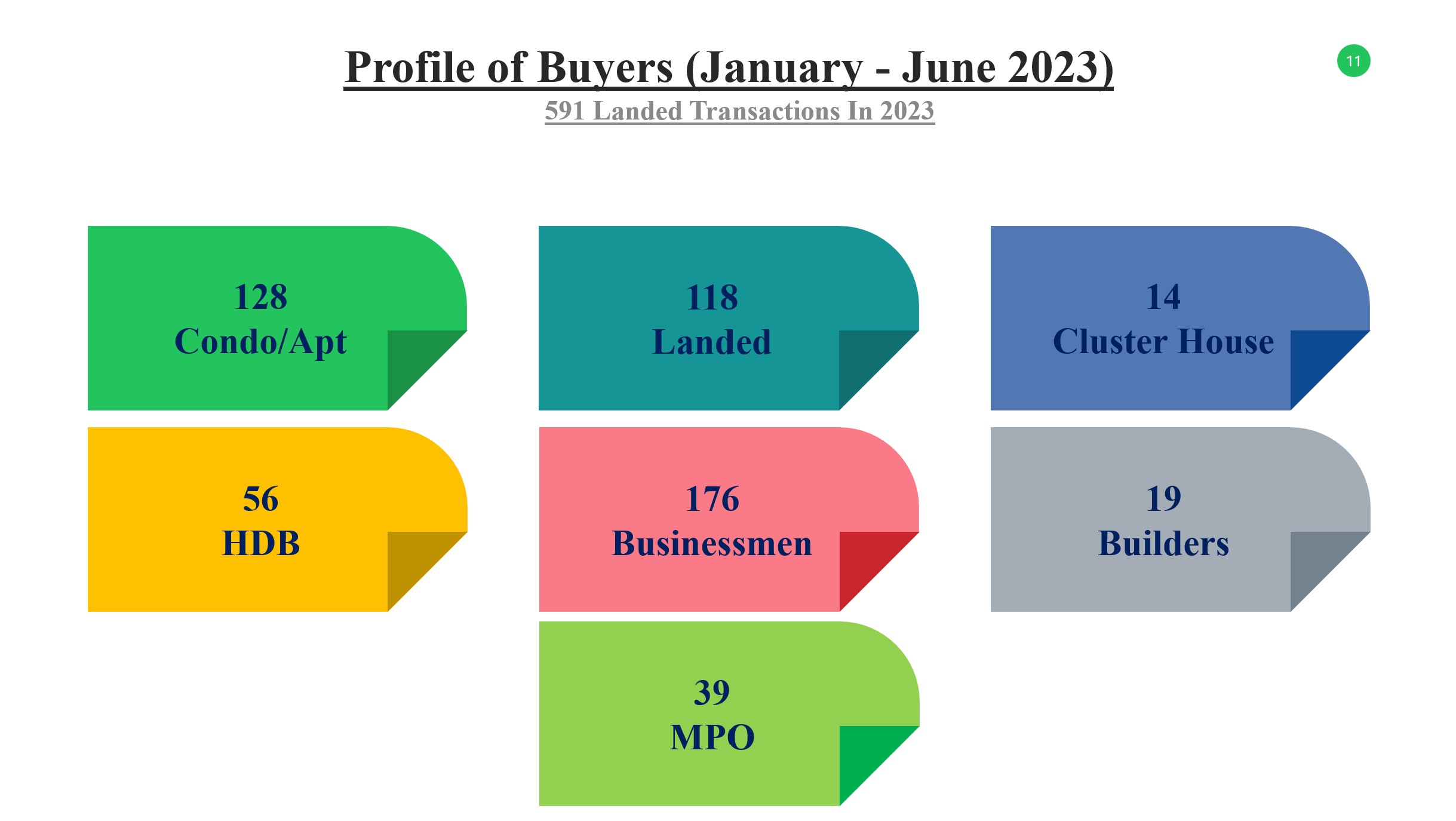 Profile of Buyers (January - June 2023)

11

591 Landed Transactions In 2023

128
Condo/Apt

118
Landed

14
Cluster House

56
HDB

176
Businessmen

19
Builders

39
MPO